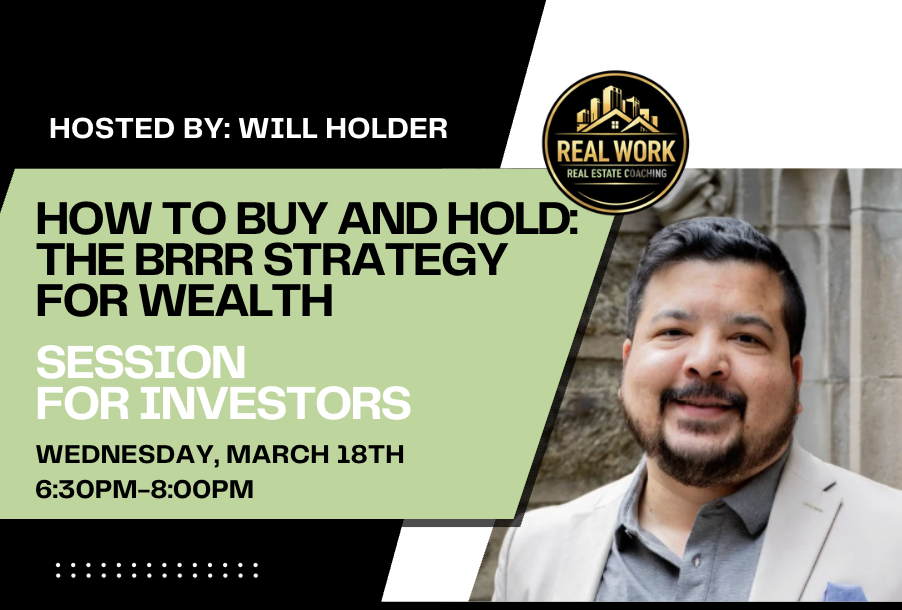 HOSTED BY: WILL HOLDER

REAL WORK
REAL ESTATE COACHING

HOW TO BUY AND HOLD: THE BRRR STRATEGY FOR WEALTH

SESSION FOR INVESTORS

WEDNESDAY, MARCH 18TH
6:30PM-8:00PM